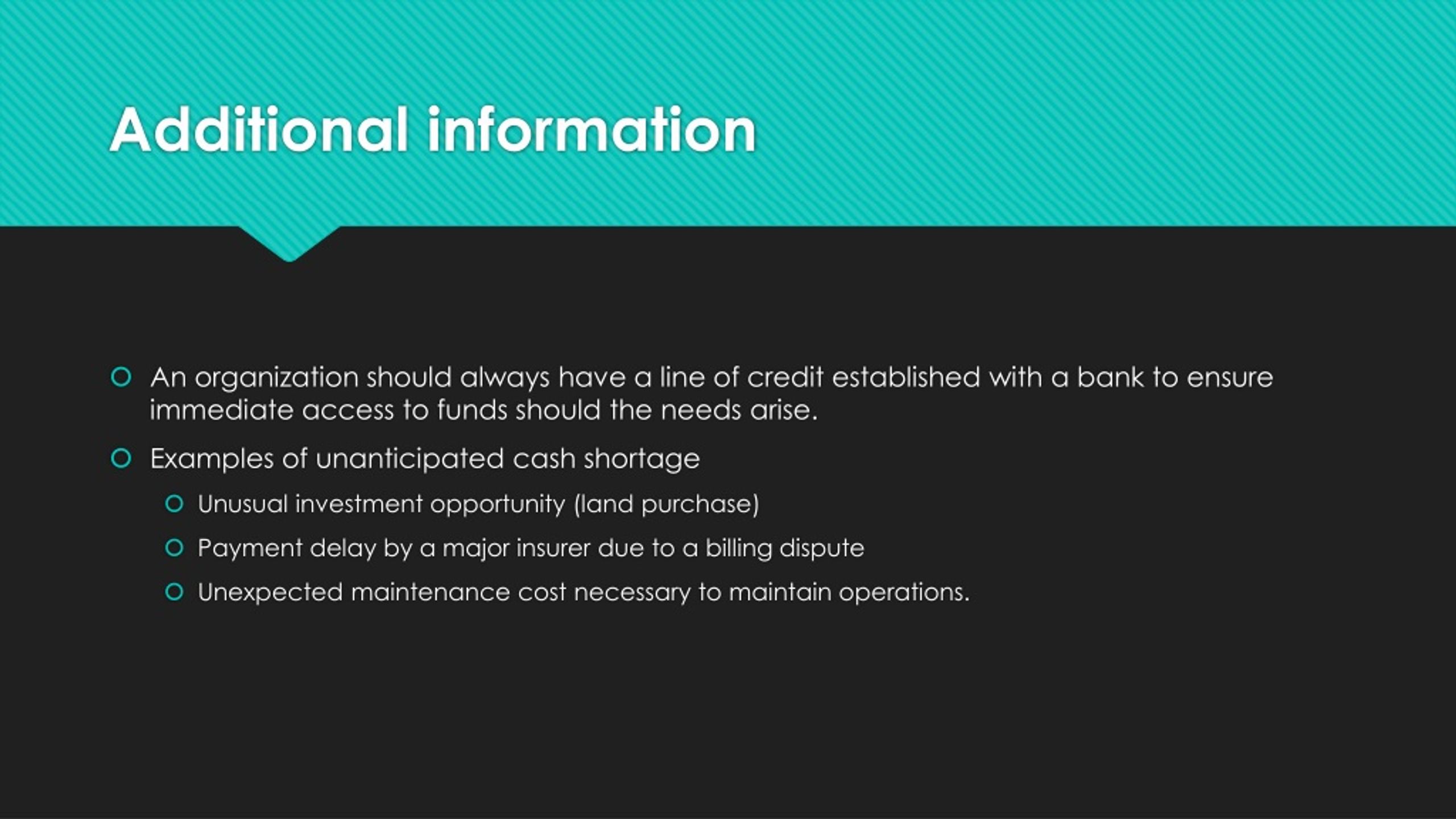 Additional information

An organization should always have a line of credit established with a bank to ensure immediate access to funds should the needs arise.

Examples of unanticipated cash shortage

Unusual investment opportunity (land purchase)

Payment delay by a major insurer due to a billing dispute

Unexpected maintenance cost necessary to maintain operations.